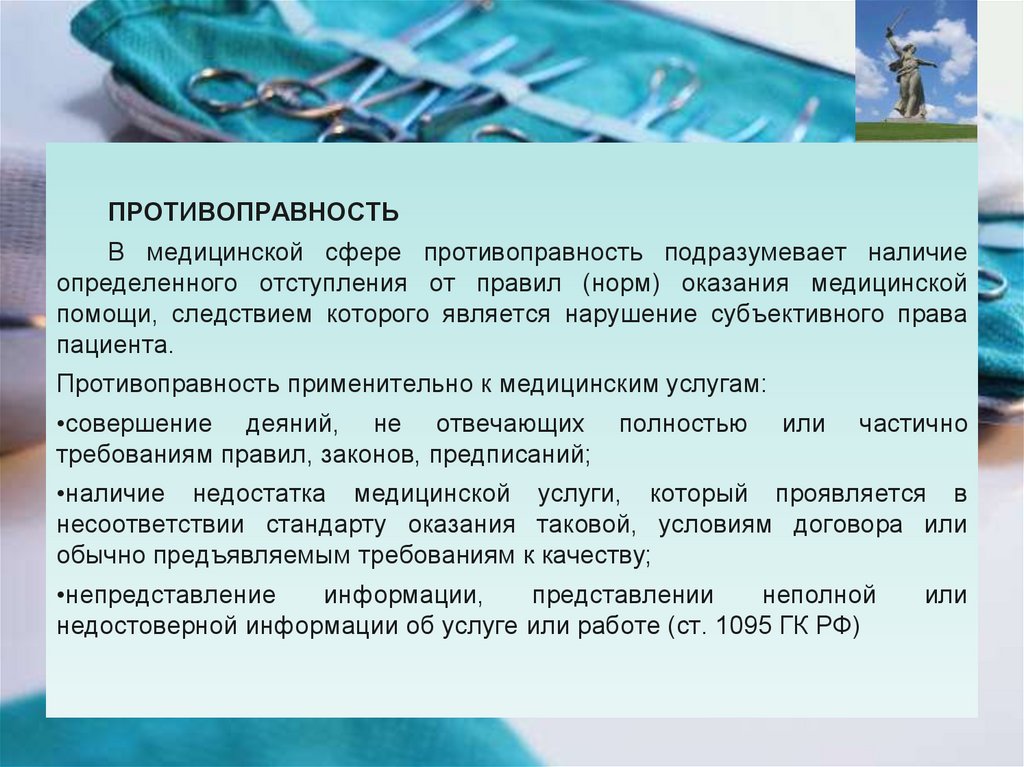 ПРОТИВОПРАВНОСТЬ

В медицинской сфере противоправность подразумевает наличие определенного отступления от правил (норм) оказания медицинской помощи, следствием которого является нарушение субъективного права пациента.

Противоправность применительно к медицинским услугам:

•совершение деяний, не отвечающих полностью или частично требованиям правил, законов, предписаний;

•наличие недостатка медицинской услуги, который проявляется в несоответствии стандарту оказания таковой, условиям договора или обычно предъявляемым требованиям к качеству;

•непредставление информации, представлении неполной или недостоверной информации об услуге или работе (ст. 1095 ГК РФ)